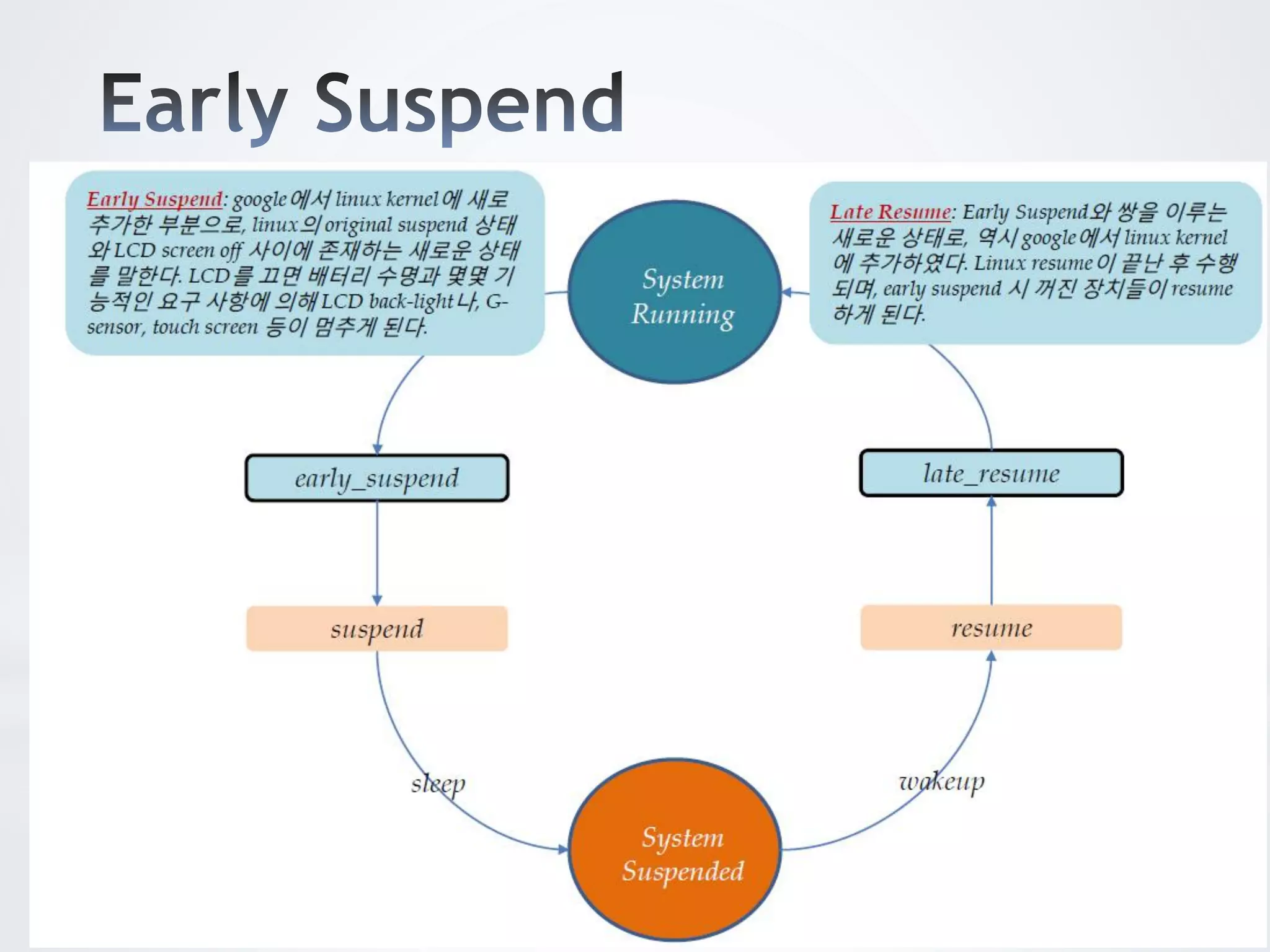 Early Suspend

Early Suspend: google에서 linux kernel에 새로 추가한 부분으로, linux의 original suspend 상태와 LCD screen off 사이에 존재하는 새로운 상태를 말한다. LCD를 끄면 배터리 수명과 몇몇 기능적인 요구 사항에 의해 LCD back-light나, G-sensor, touch screen 등이 멈추게 된다.

System Running

Late Resume: Early Suspend와 쌍을 이루는 새로운 상태로, 역시 google에서 linux kernel에 추가하였다. Linux resume이 끝난 후 수행되며, early suspend 시 꺼진 장치들이 resume 하게 된다.

early_suspend

late_resume

suspend

resume

sleep

wakeup

System Suspended